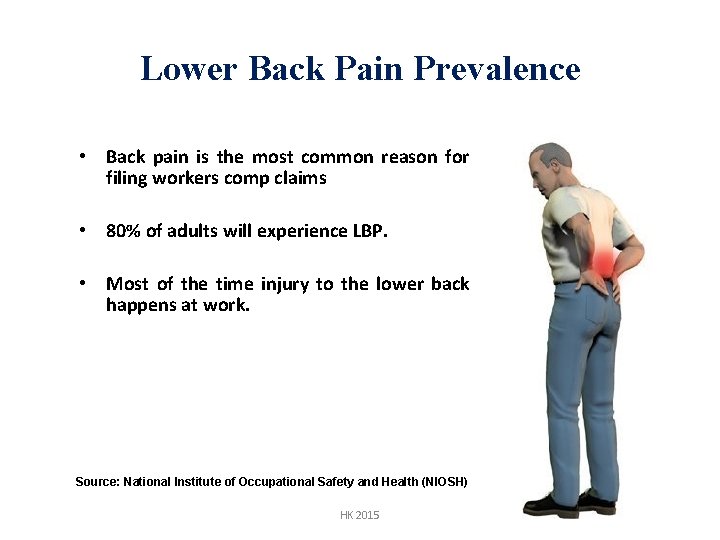 Lower Back Pain Prevalence

• Back pain is the most common reason for filing workers comp claims

• 80% of adults will experience LBP.

• Most of the time injury to the lower back happens at work.

Source: National Institute of Occupational Safety and Health (NIOSH)

HK 2015